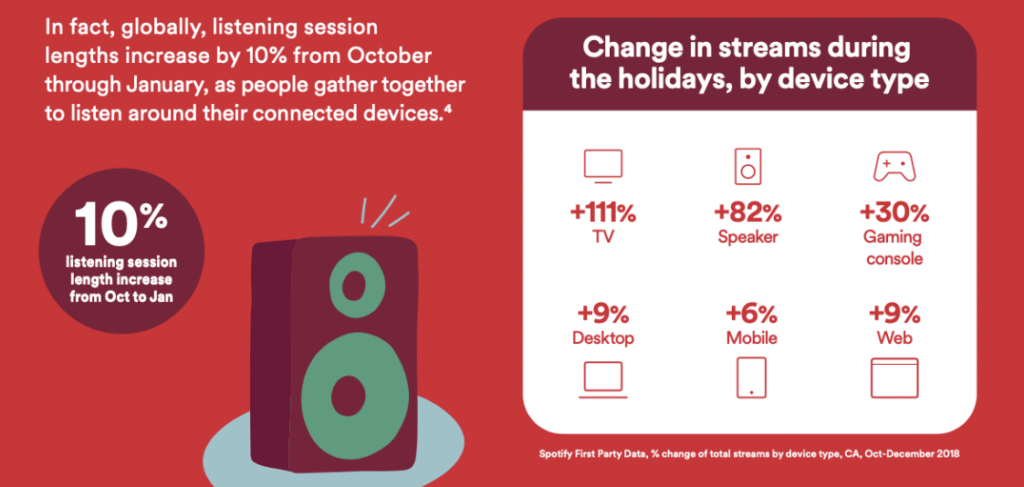 In fact, globally, listening session lengths increase by 10% from October through January, as people gather together to listen around their connected devices.⁴

10%
listening session length increase from Oct to Jan

Change in streams during the holidays, by device type

+111%
TV

+82%
Speaker

+30%
Gaming console

+9%
Desktop

+6%
Mobile

+9%
Web

Spotify First Party Data, % change of total streams by device type, CA, Oct-December 2018